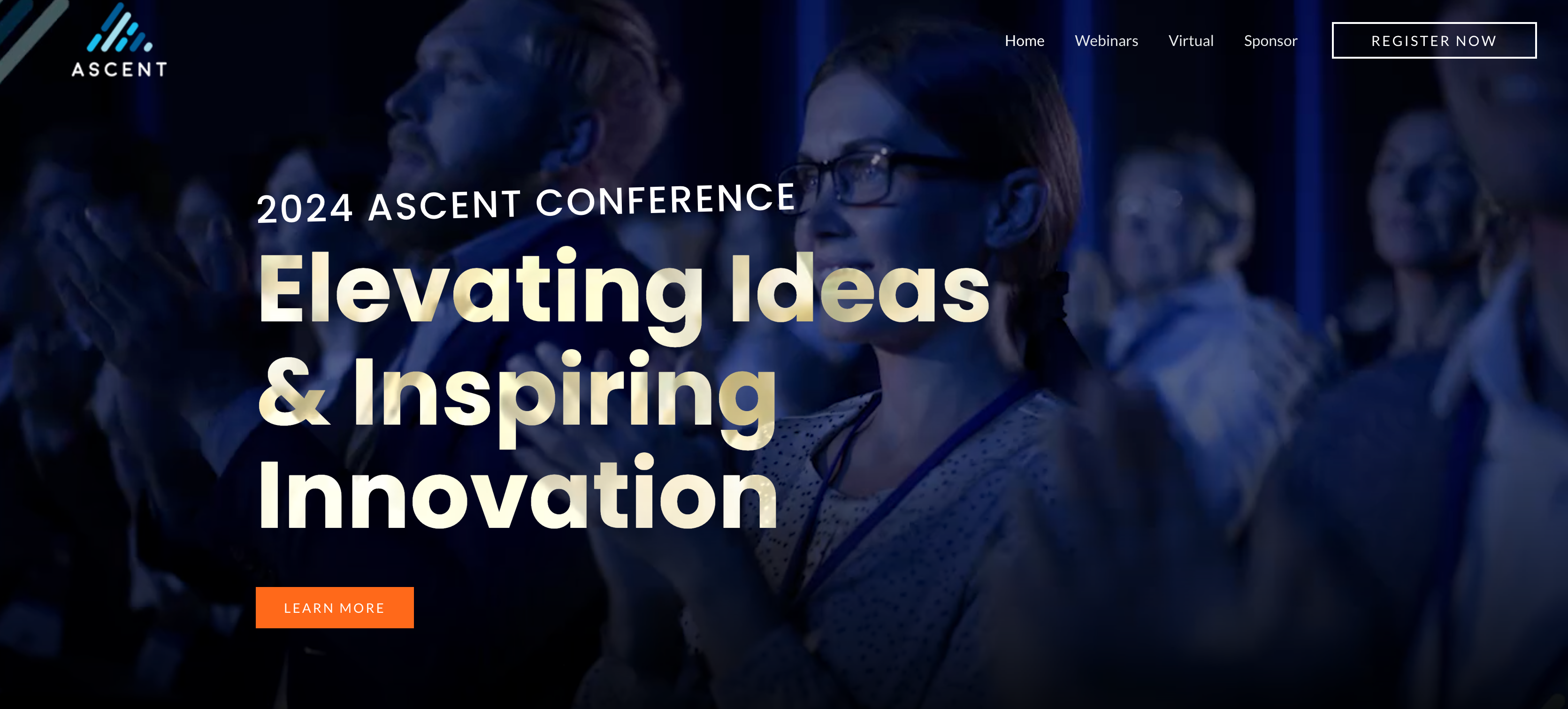 ASCENT

Home Webinars Virtual Sponsor

REGISTER NOW

2024 ASCENT CONFERENCE

Elevating Ideas & Inspiring Innovation

LEARN MORE